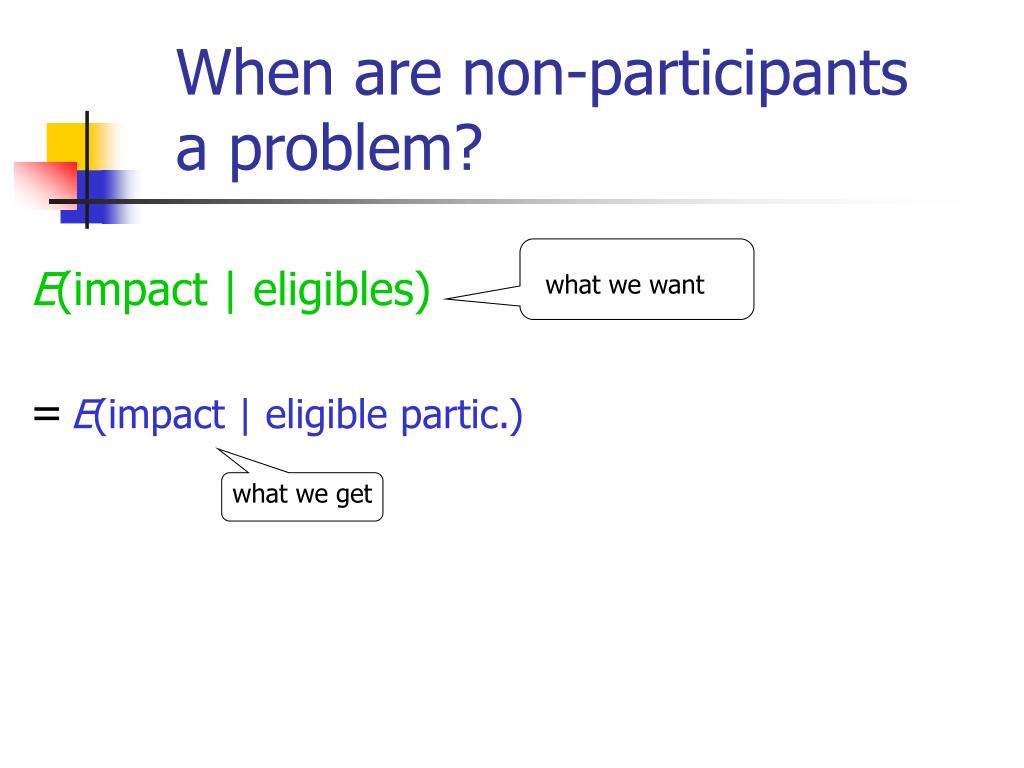 When are non-participants a problem?

$E$(impact | eligibles)

what we want

= $E$(impact | eligible partic.)

what we get